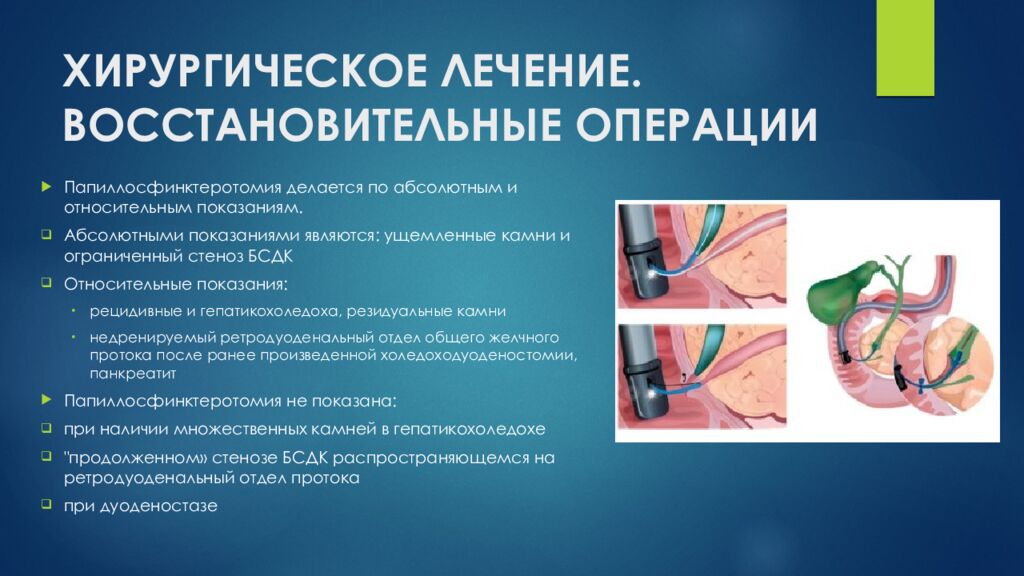 ХИРУРГИЧЕСКОЕ ЛЕЧЕНИЕ. ВОССТАНОВИТЕЛЬНЫЕ ОПЕРАЦИИ

Папиллосфинктеротомия делается по абсолютным и относительным показаниям.

Абсолютными показаниями являются: ущемленные камни и ограниченный стеноз БСДК

Относительные показания:

рецидивные и гепатикохоледоха, резидуальные камни

недренируемый ретродуоденальный отдел общего желчного протока после ранее произведенной холедоходуоденостомии, панкреатит

Папиллосфинктеротомия не показана:

при наличии множественных камней в гепатикохоледохе

"продолженном» стенозе БСДК распространяющемся на ретродуоденальный отдел протока

при дуоденостазе